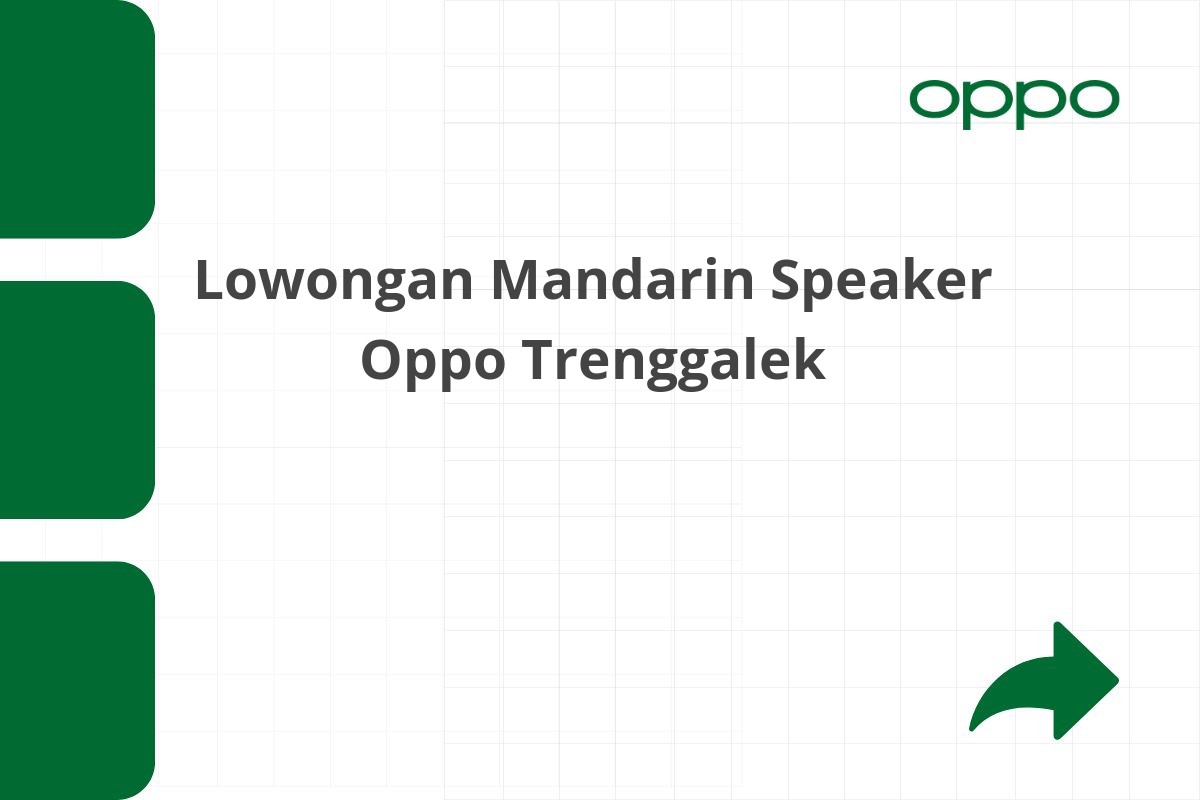 oppo

Lowongan Mandarin Speaker Oppo Trenggalek